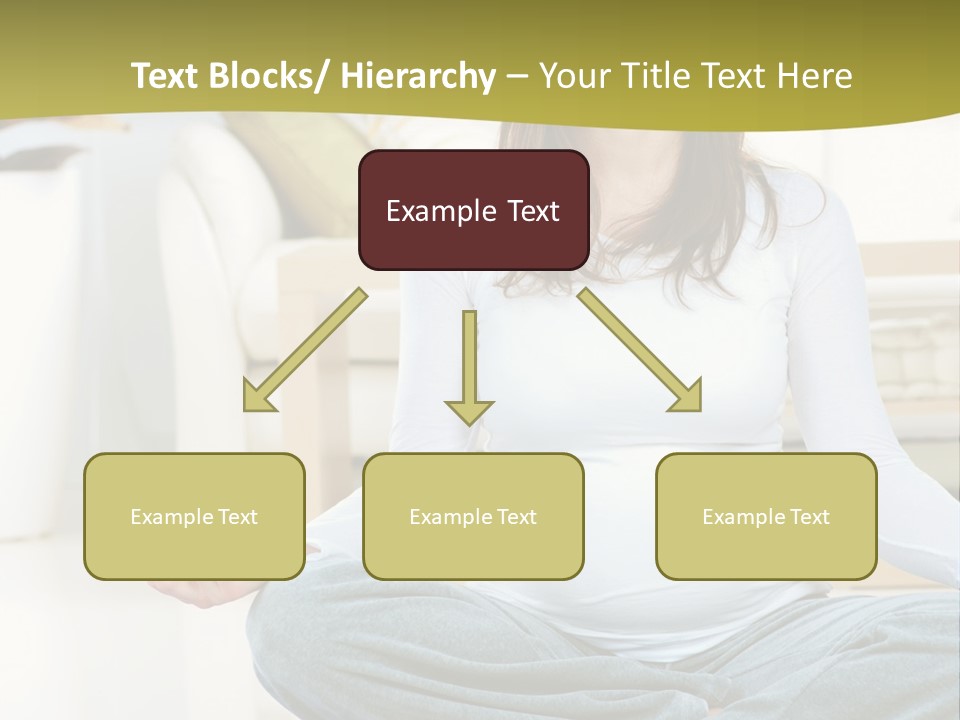 Text Blocks/ Hierarchy – Your Title Text Here

Example Text

Example Text

Example Text

Example Text